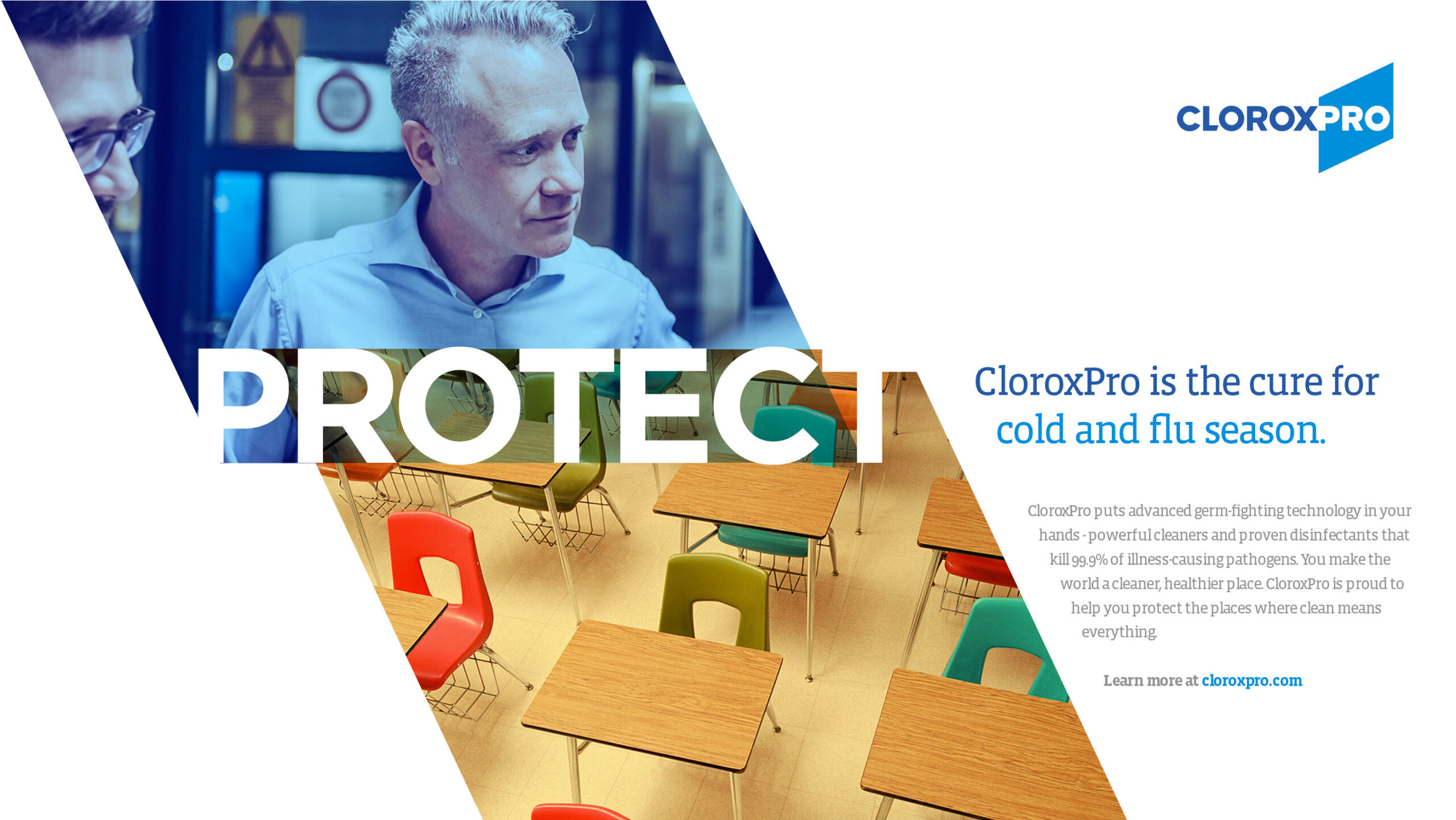 CLOROXPRO

PROTECT

CloroxPro is the cure for cold and flu season.

CloroxPro puts advanced germ-fighting technology in your hands - powerful cleaners and proven disinfectants that kill 99.9% of illness-causing pathogens. You make the world a cleaner, healthier place. CloroxPro is proud to help you protect the places where clean means everything.

Learn more at cloroxpro.com